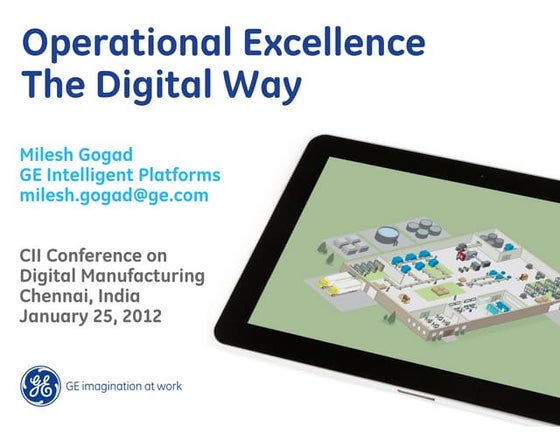 Operational Excellence
The Digital Way

Milesh Gogad
GE Intelligent Platforms
milesh.gogad@ge.com

CII Conference on
Digital Manufacturing
Chennai, India
January 25, 2012

GE imagination at work